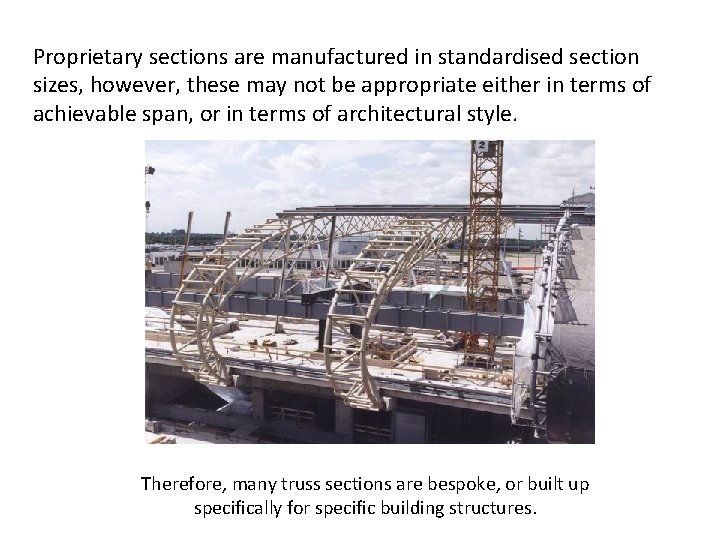 Proprietary sections are manufactured in standardised section sizes, however, these may not be appropriate either in terms of achievable span, or in terms of architectural style.

2

Therefore, many truss sections are bespoke, or built up specifically for specific building structures.